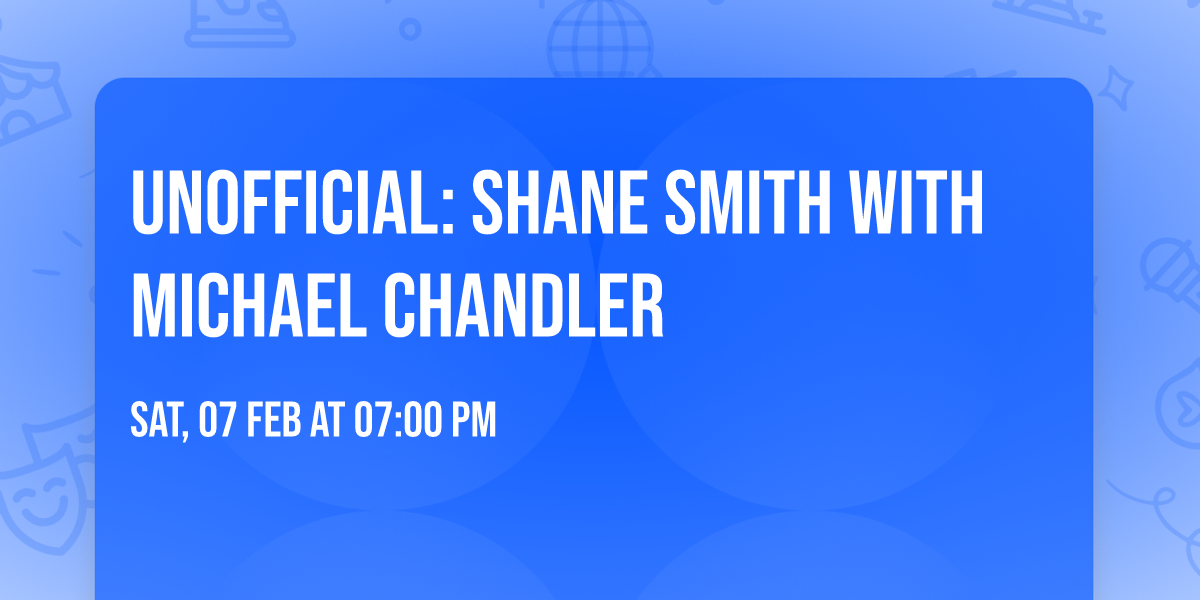 UNOFFICIAL: SHANE SMITH WITH MICHAEL CHANDLER

SAT, 07 FEB AT 07:00 PM